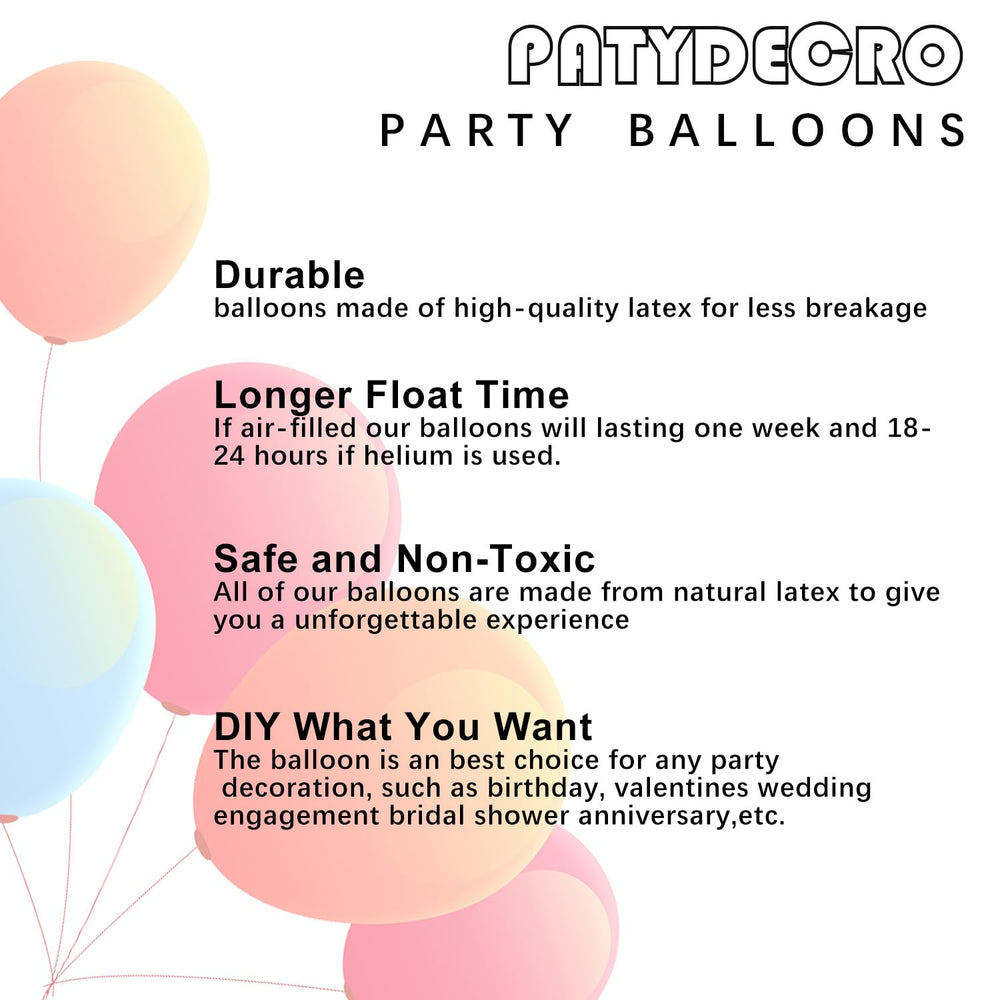 PATYDECRO
PARTY BALLOONS

Durable
balloons made of high-quality latex for less breakage

Longer Float Time
If air-filled our balloons will lasting one week and 18-24 hours if helium is used.

Safe and Non-Toxic
All of our balloons are made from natural latex to give you a unforgettable experience

DIY What You Want
The balloon is an best choice for any party decoration, such as birthday, valentines wedding engagement bridal shower anniversary,etc.